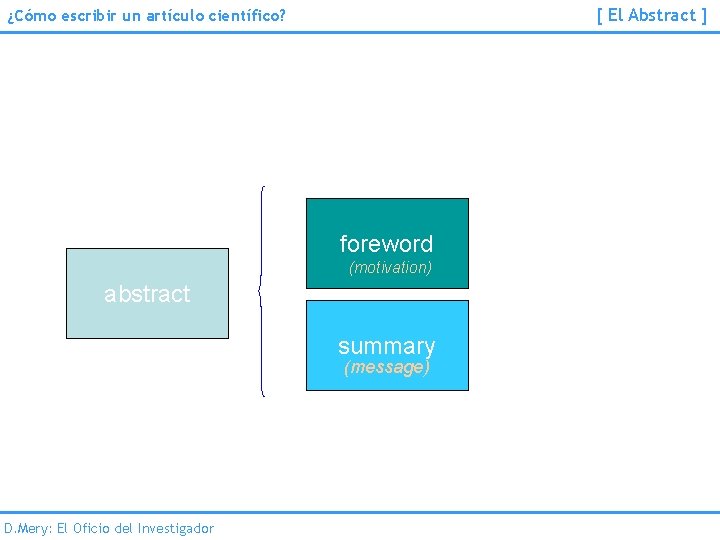 ¿Cómo escribir un artículo científico?

[ El Abstract ]

abstract

foreword
(motivation)

summary
(message)

D.Mery: El Oficio del Investigador